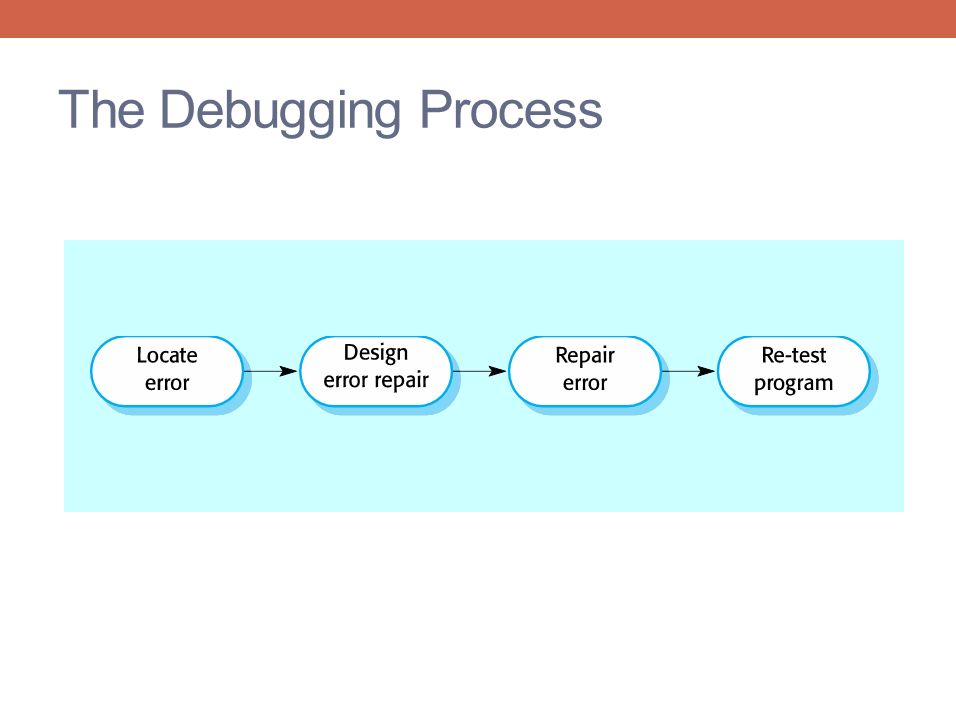 The Debugging Process

Locate error

Design error repair

Repair error

Re-test program